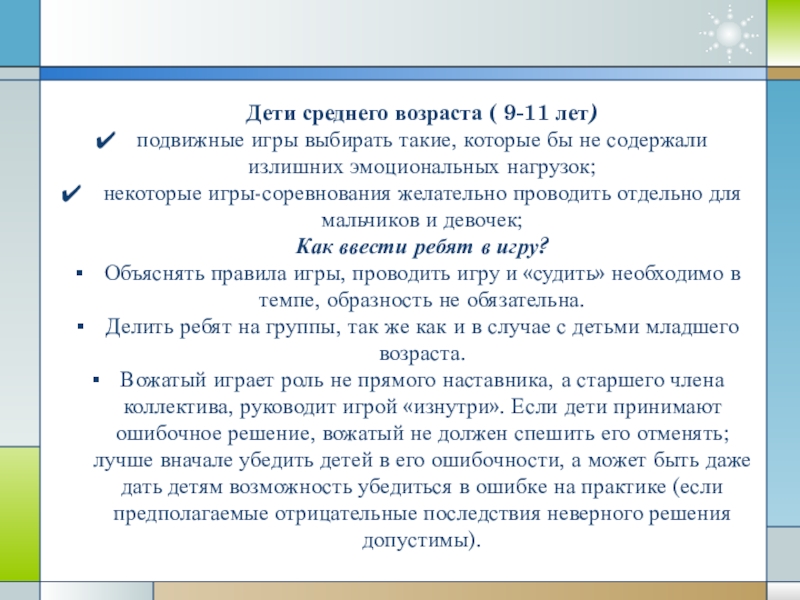 Дети среднего возраста ( 9-11 лет)

✔ подвижные игры выбирать такие, которые бы не содержали излишних эмоциональных нагрузок;

✔ некоторые игры-соревнования желательно проводить отдельно для мальчиков и девочек;

Как ввести ребят в игру?

▪ Объяснять правила игры, проводить игру и «судить» необходимо в темпе, образность не обязательна.

▪ Делить ребят на группы, так же как и в случае с детьми младшего возраста.

▪ Вожатый играет роль не прямого наставника, а старшего члена коллектива, руководит игрой «изнутри». Если дети принимают ошибочное решение, вожатый не должен спешить его отменять; лучше вначале убедить детей в его ошибочности, а может быть даже дать детям возможность убедиться в ошибке на практике (если предполагаемые отрицательные последствия неверного решения допустимы).